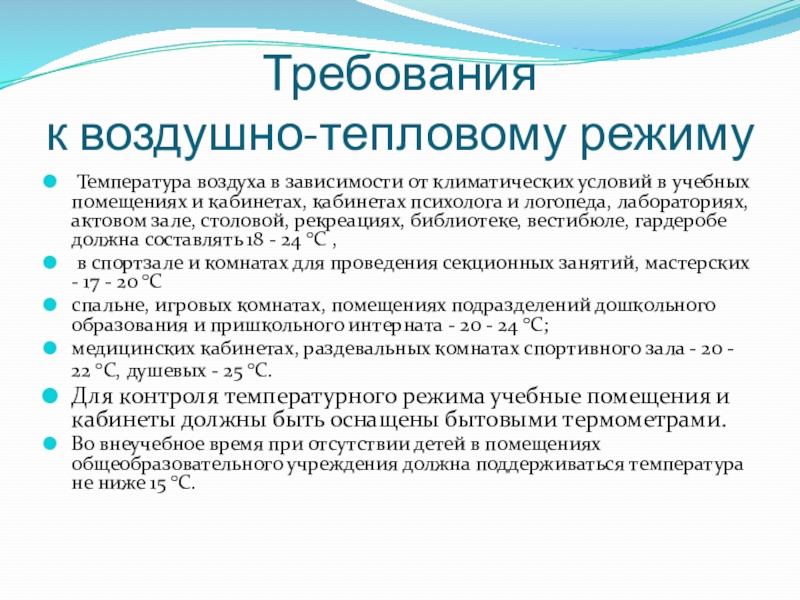 Требования
к воздушно-тепловому режиму

Температура воздуха в зависимости от климатических условий в учебных помещениях и кабинетах, кабинетах психолога и логопеда, лабораториях, актовом зале, столовой, рекреациях, библиотеке, вестибюле, гардеробе должна составлять 18 - 24 °С ,

в спортзале и комнатах для проведения секционных занятий, мастерских - 17 - 20 °С

спальне, игровых комнатах, помещениях подразделений дошкольного образования и пришкольного интерната - 20 - 24 °С;

медицинских кабинетах, раздевальных комнатах спортивного зала - 20 - 22 °С, душевых - 25 °С.

Для контроля температурного режима учебные помещения и кабинеты должны быть оснащены бытовыми термометрами.

Во внеучебное время при отсутствии детей в помещениях общеобразовательного учреждения должна поддерживаться температура не ниже 15 °С.